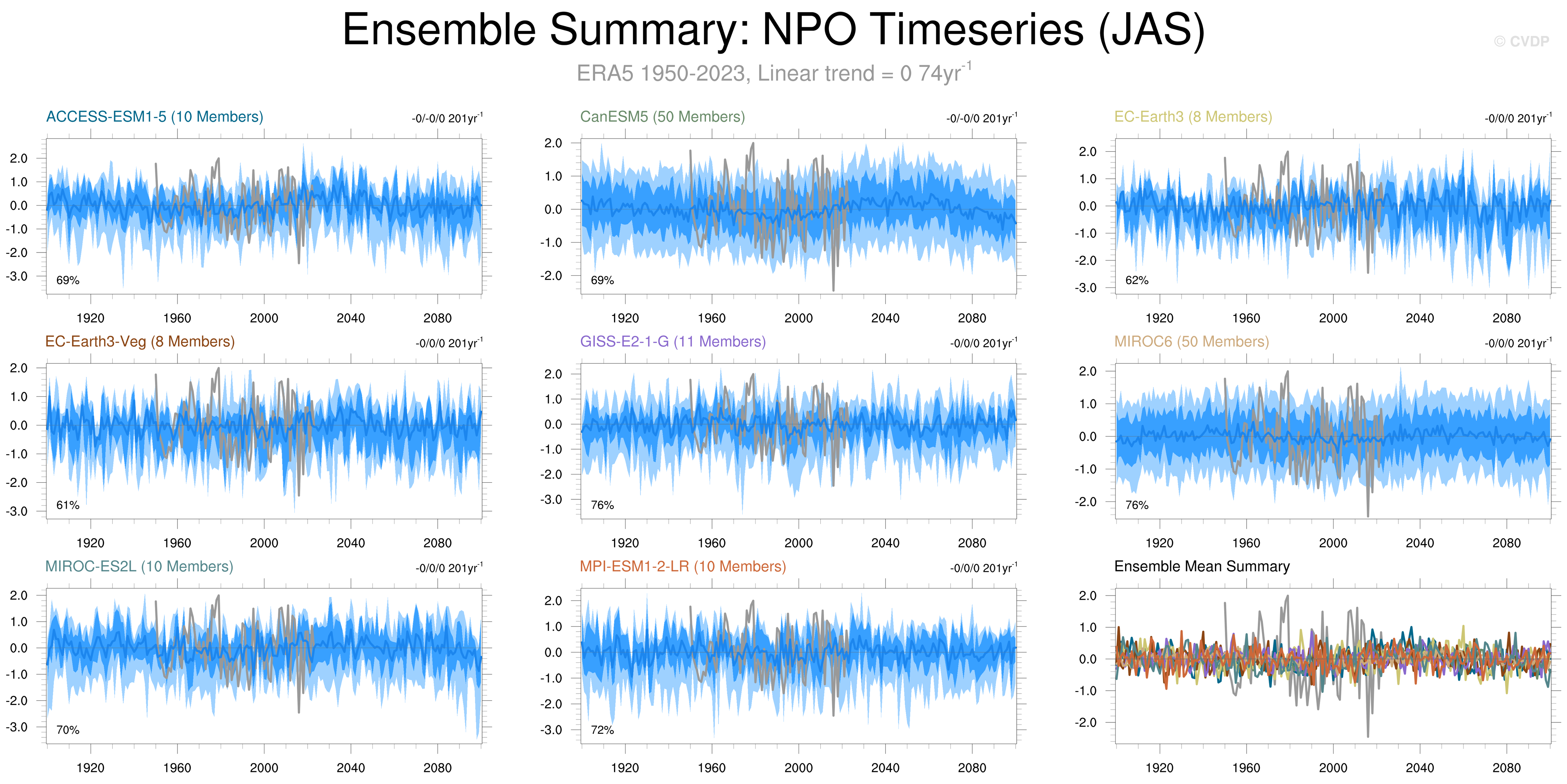 Ensemble Summary: NPO Timeseries (JAS)

© CVDP

ERA5 1950-2023, Linear trend = 0 74yr$^{-1}$

ACCESS-ESM1-5 (10 Members)

-0/-0/0 201yr$^{-1}$

2.0
1.0
0.0
-1.0
-2.0
-3.0

69%

1920 1960 2000 2040 2080

CanESM5 (50 Members)

-0/-0/0 201yr$^{-1}$

2.0
1.0
0.0
-1.0
-2.0

69%

1920 1960 2000 2040 2080

EC-Earth3 (8 Members)

-0/0/0 201yr$^{-1}$

2.0
1.0
0.0
-1.0
-2.0
-3.0

62%

1920 1960 2000 2040 2080

EC-Earth3-Veg (8 Members)

-0/0/0 201yr$^{-1}$

2.0
1.0
0.0
-1.0
-2.0
-3.0

61%

1920 1960 2000 2040 2080

GISS-E2-1-G (11 Members)

-0/0/0 201yr$^{-1}$

2.0
1.0
0.0
-1.0
-2.0
-3.0

76%

1920 1960 2000 2040 2080

MIROC6 (50 Members)

-0/0/0 201yr$^{-1}$

2.0
1.0
0.0
-1.0
-2.0

76%

1920 1960 2000 2040 2080

MIROC-ES2L (10 Members)

-0/0/0 201yr$^{-1}$

2.0
1.0
0.0
-1.0
-2.0
-3.0

70%

1920 1960 2000 2040 2080

MPI-ESM1-2-LR (10 Members)

-0/0/0 201yr$^{-1}$

2.0
1.0
0.0
-1.0
-2.0
-3.0

72%

1920 1960 2000 2040 2080

Ensemble Mean Summary

2.0
1.0
0.0
-1.0
-2.0

1920 1960 2000 2040 2080